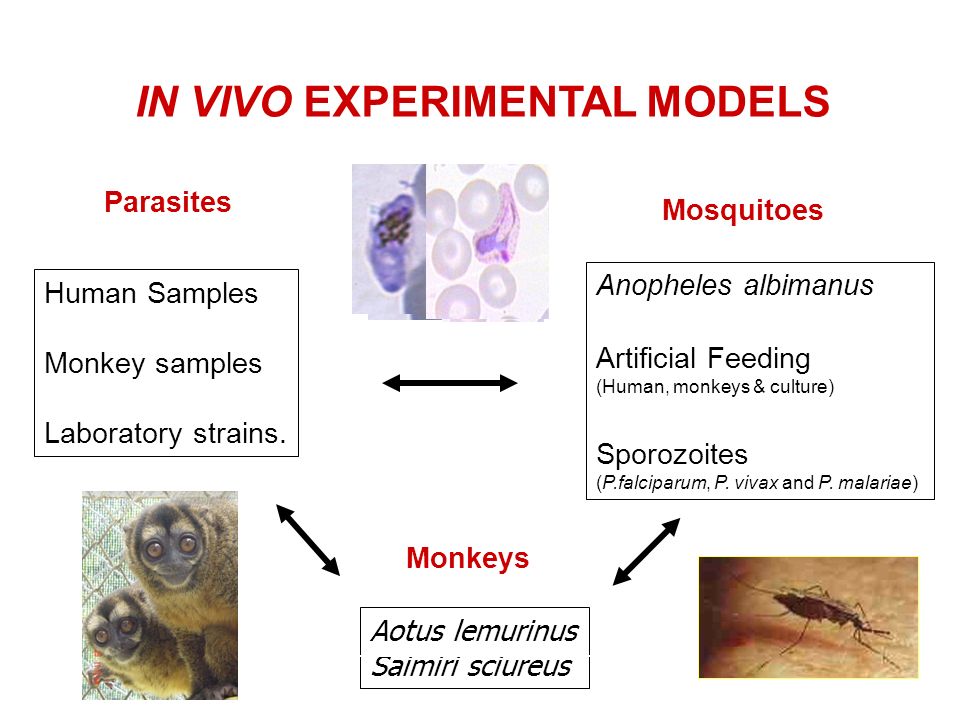 IN VIVO EXPERIMENTAL MODELS

Parasites

Human Samples

Monkey samples

Laboratory strains.

Mosquitoes

Anopheles albimanus

Artificial Feeding
(Human, monkeys & culture)

Sporozoites
(P.falciparum, P. vivax and P. malariae)

Monkeys

Aotus lemurinus
Saimiri sciureus